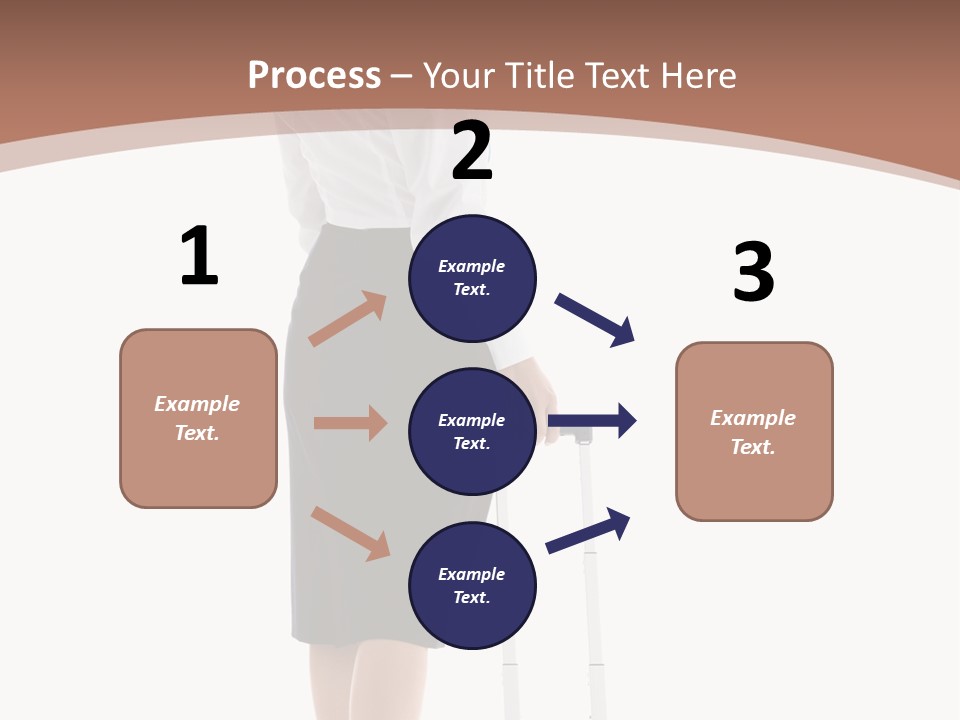 Process – Your Title Text Here

1

Example Text.

2

Example Text.

Example Text.

Example Text.

3

Example Text.